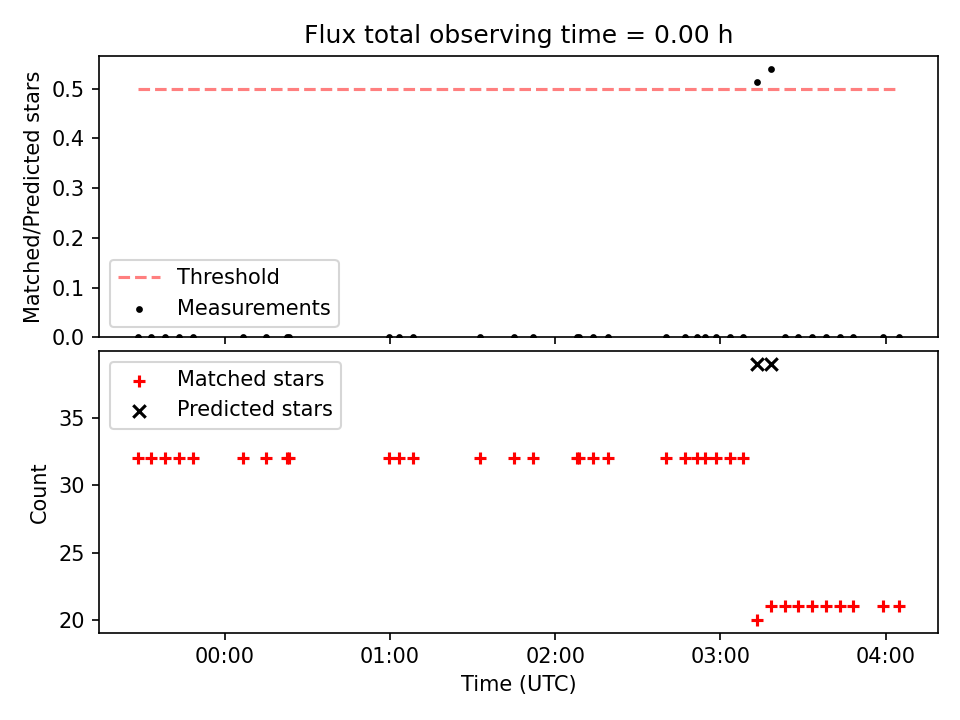 Flux total observing time = 0.00 h

Matched/Predicted stars

0.5
0.4
0.3
0.2
0.1
0.0

Threshold
Measurements

Matched stars
Predicted stars

Count

35
30
25
20

00:00
01:00
02:00
03:00
04:00

Time (UTC)